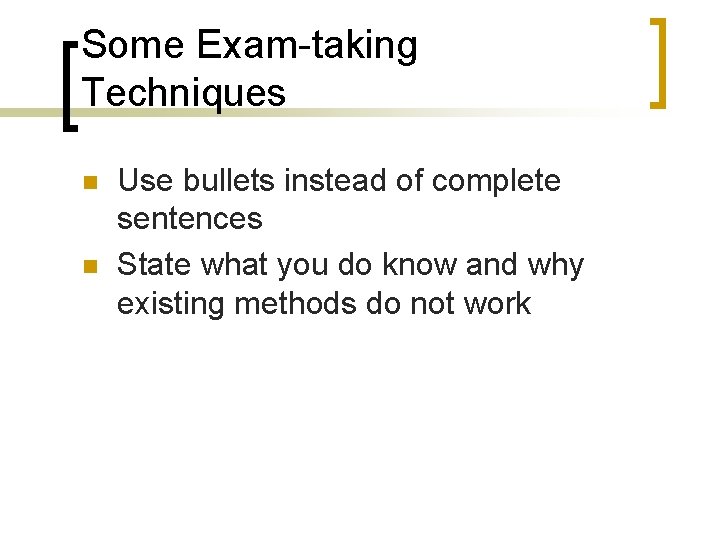 Some Exam-taking Techniques

- Use bullets instead of complete sentences
- State what you do know and why existing methods do not work